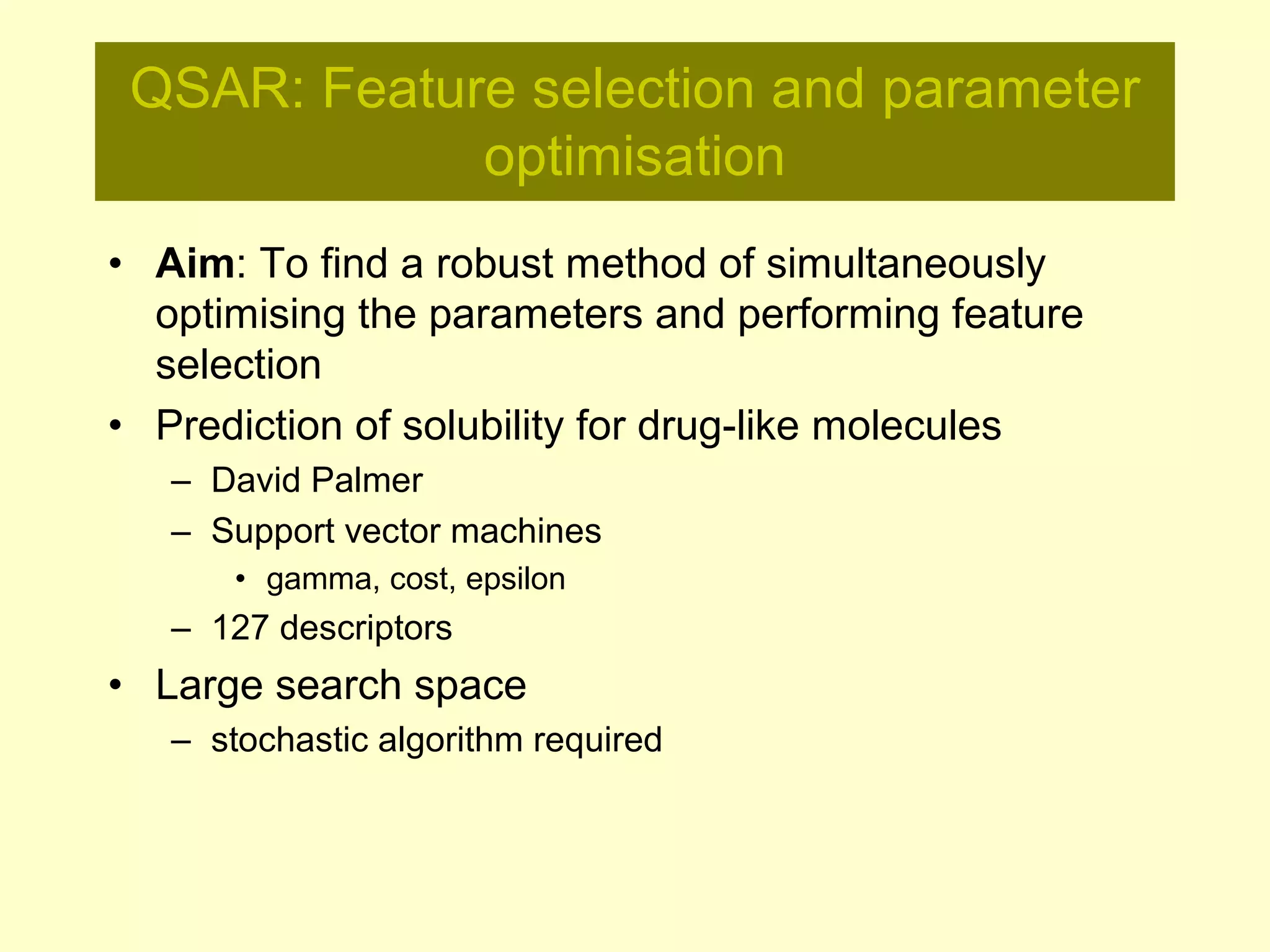 QSAR: Feature selection and parameter optimisation

• Aim: To find a robust method of simultaneously optimising the parameters and performing feature selection
• Prediction of solubility for drug-like molecules
– David Palmer
– Support vector machines
• gamma, cost, epsilon
– 127 descriptors
• Large search space
– stochastic algorithm required